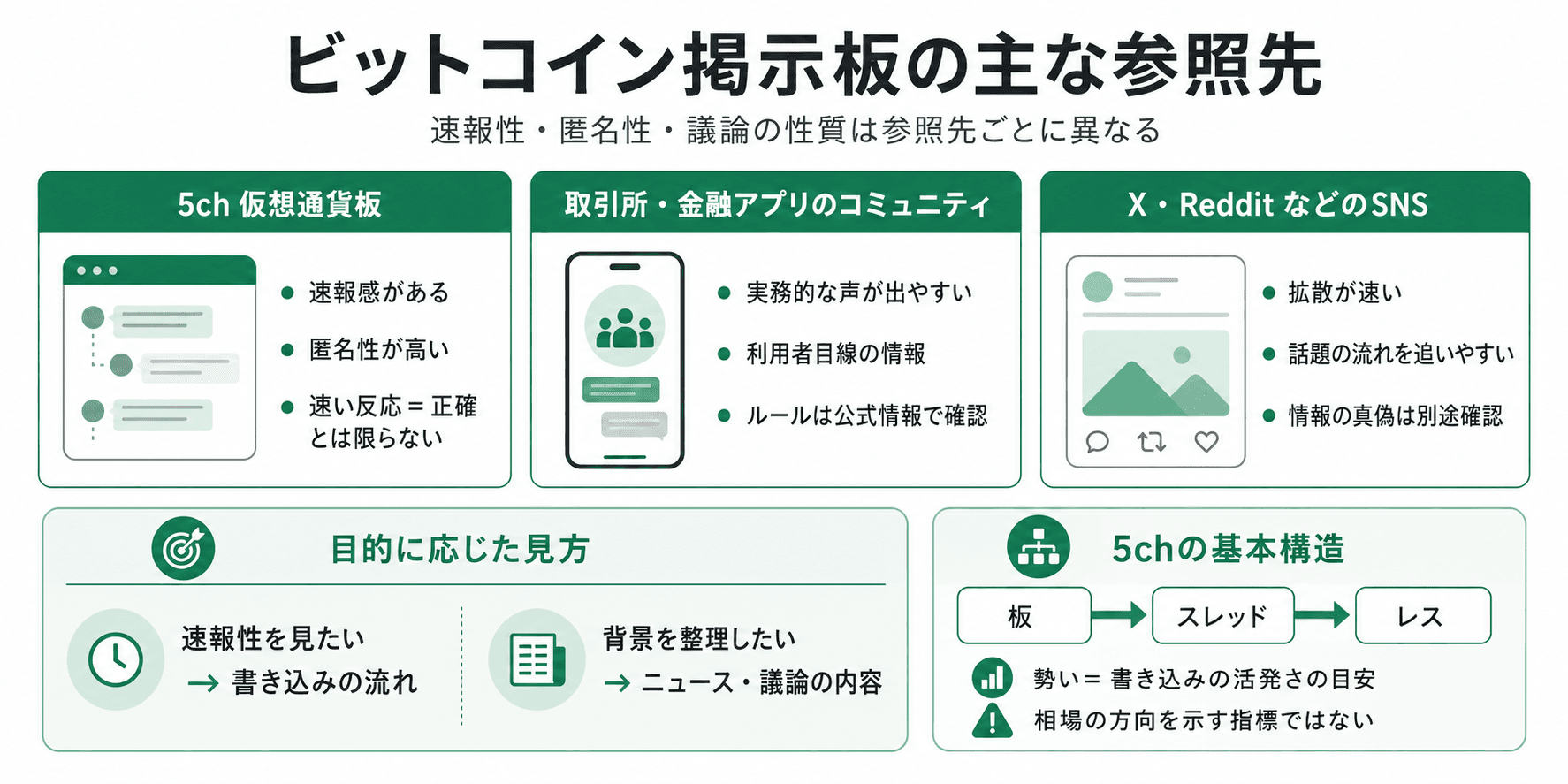 ビットコイン掲示板の主な参照先

速報性・匿名性・議論の性質は参照先ごとに異なる

5ch 仮想通貨板

● 速報感がある
● 匿名性が高い
● 速い反応 = 正確とは限らない

取引所・金融アプリのコミュニティ

● 実務的な声が出やすい
● 利用者目線の情報
● ルールは公式情報で確認

X・Reddit などのSNS

● 拡散が速い
● 話題の流れを追いやすい
● 情報の真偽は別途確認

目的に応じた見方

速報性を見たい
→ 書き込みの流れ

背景を整理したい
→ ニュース・議論の内容

5chの基本構造

板 → スレッド → レス

勢い = 書き込みの活発さの目安
相場の方向を示す指標ではない